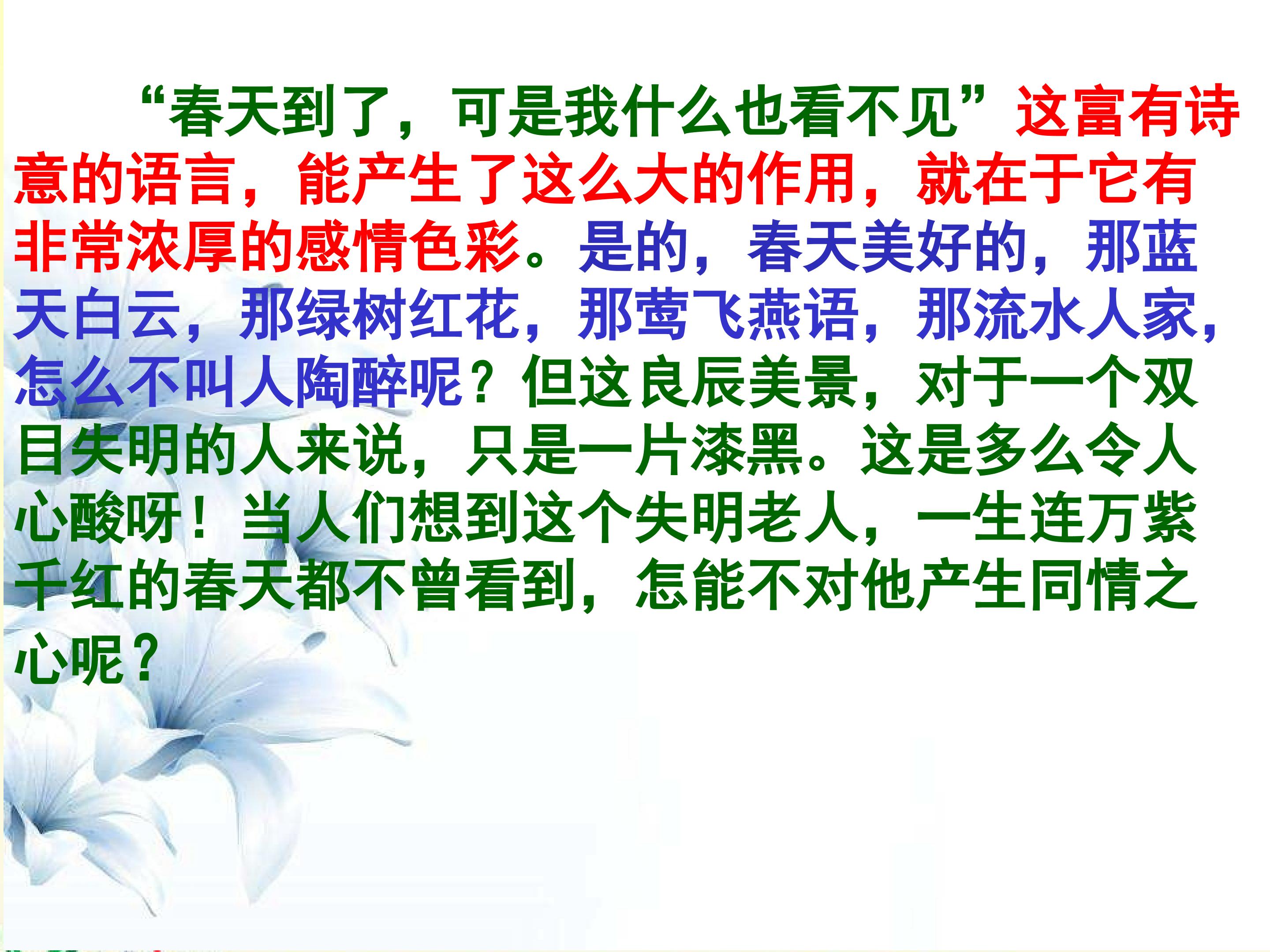 “春天到了，可是我什么也看不见”这富有诗意的语言，能产生了这么大的作用，就在于它有非常浓厚的感情色彩。是的，春天美好的，那蓝天白云，那绿树红花，那莺飞燕语，那流水人家，怎么不叫人陶醉呢？但这良辰美景，对于一个双目失明的人来说，只是一片漆黑。这是多么令人心酸呀！当人们想到这个失明老人，一生连万紫千红的春天都不曾看到，怎能不对他产生同情之心呢？